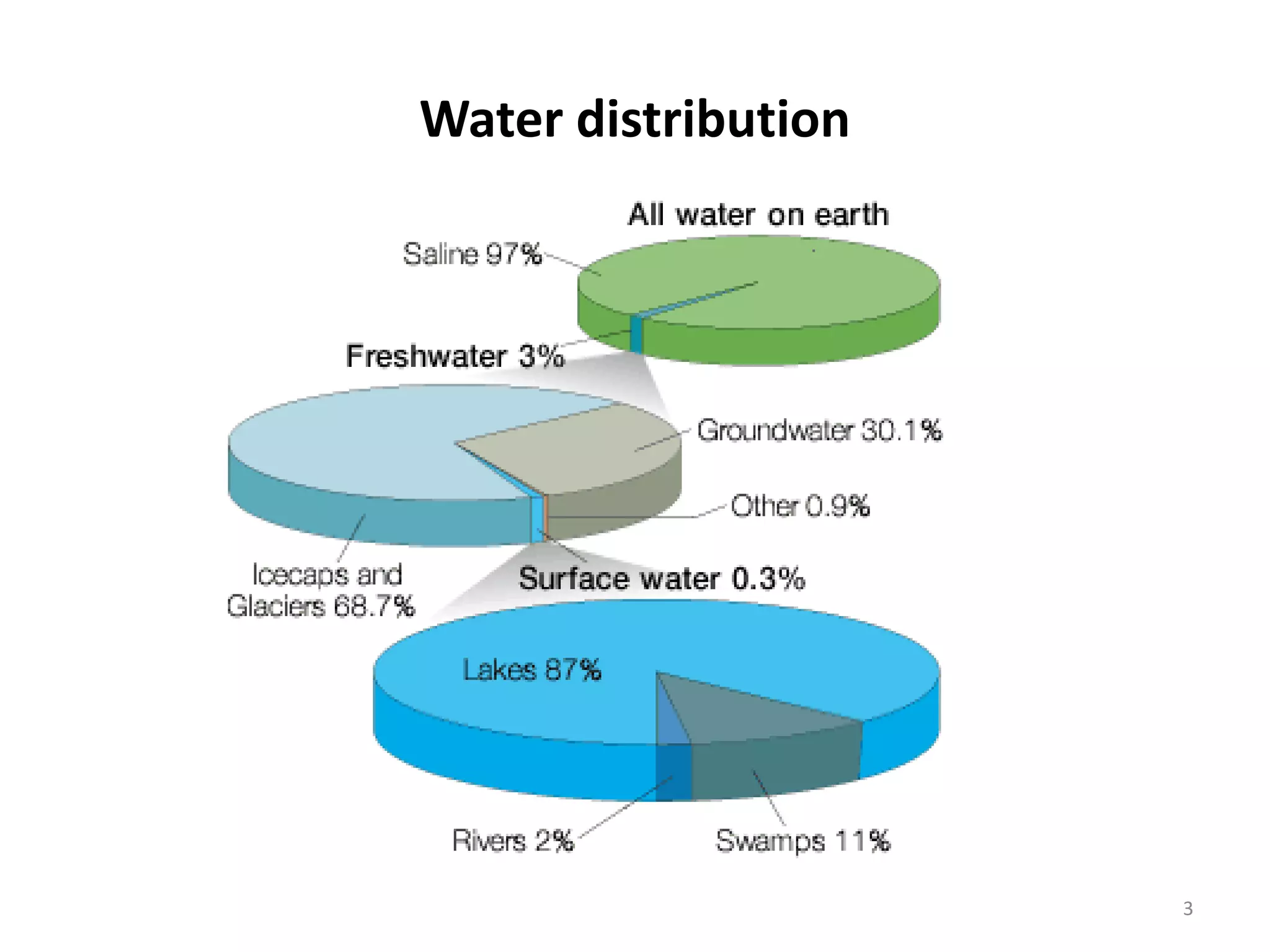 Water distribution

All water on earth

Saline 97%

Freshwater 3%

Groundwater 30.1%

Other 0.9%

Icecaps and Glaciers 68.7%

Surface water 0.3%

Lakes 87%

Rivers 2%

Swamps 11%

3